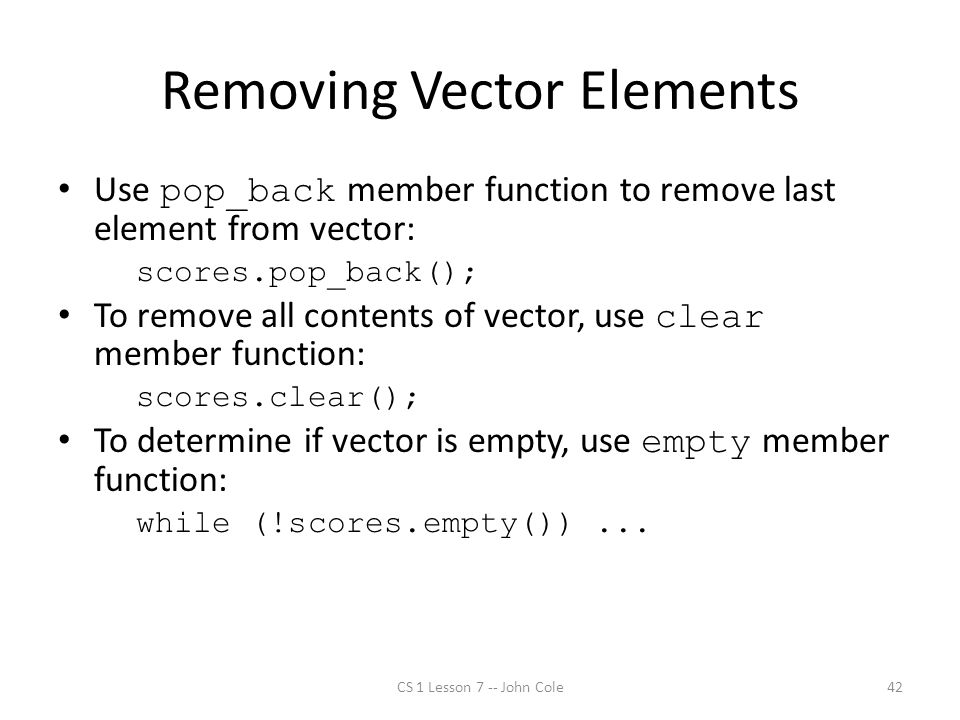 Removing Vector Elements

• Use pop_back member function to remove last element from vector:
scores.pop_back();
• To remove all contents of vector, use clear member function:
scores.clear();
• To determine if vector is empty, use empty member function:
while (!scores.empty()) ...

CS 1 Lesson 7 -- John Cole

42